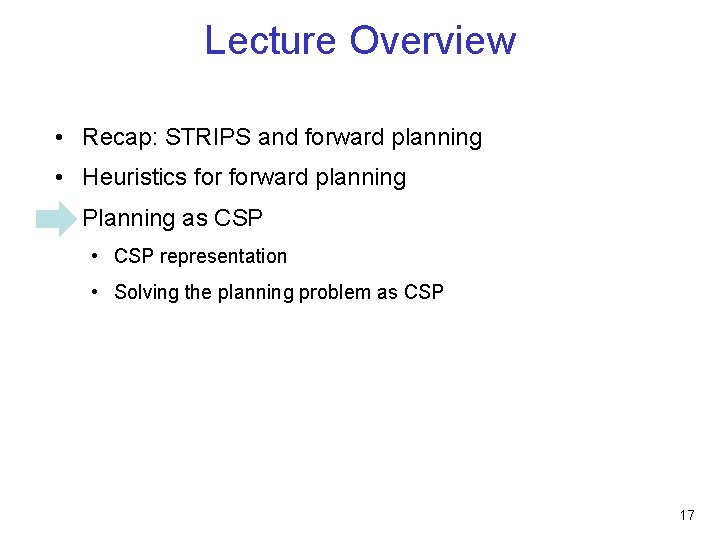 Lecture Overview

• Recap: STRIPS and forward planning
• Heuristics for forward planning
Planning as CSP
• CSP representation
• Solving the planning problem as CSP

17